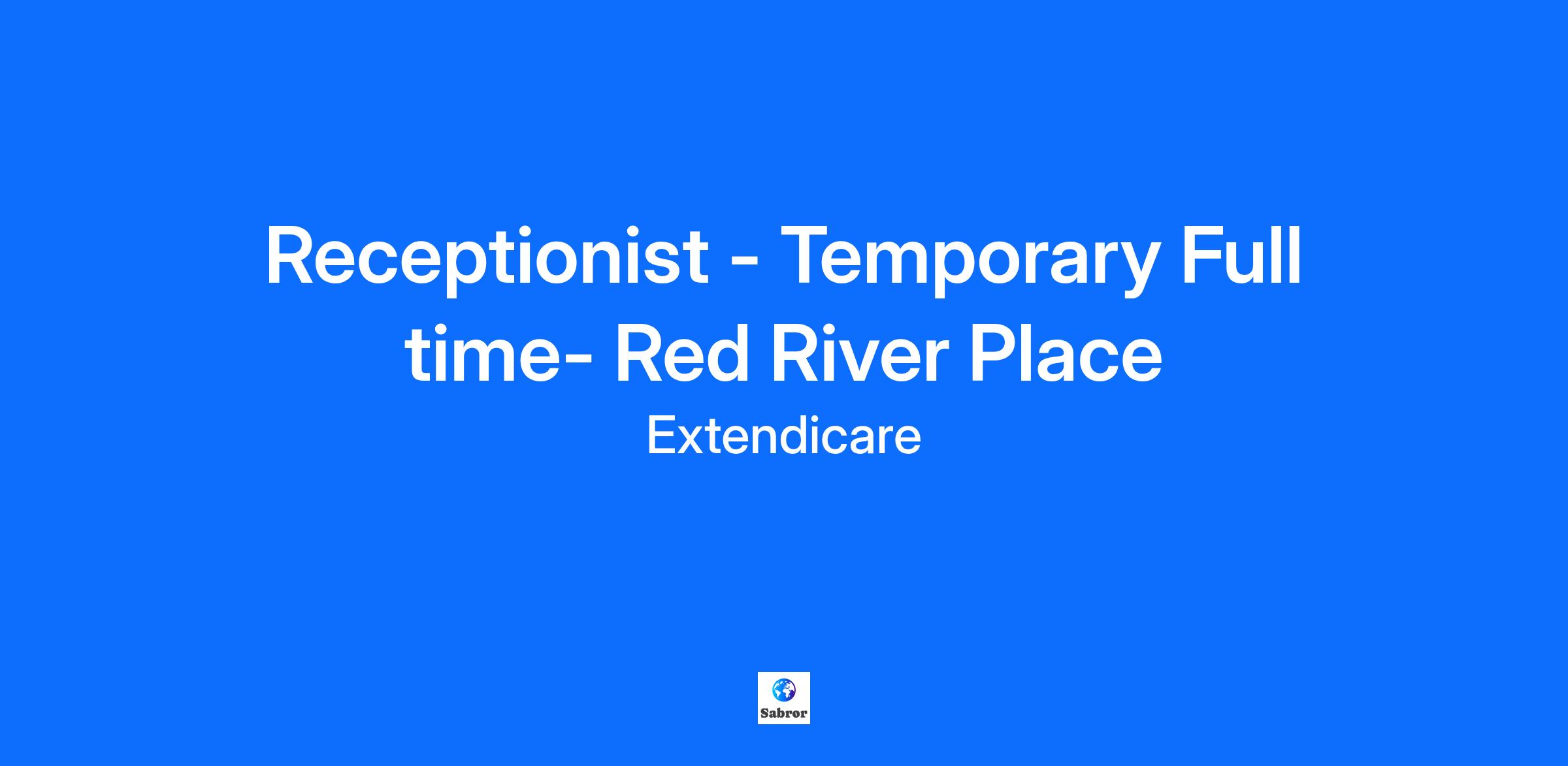 Receptionist - Temporary Full time- Red River Place

Extendicare

Sabror